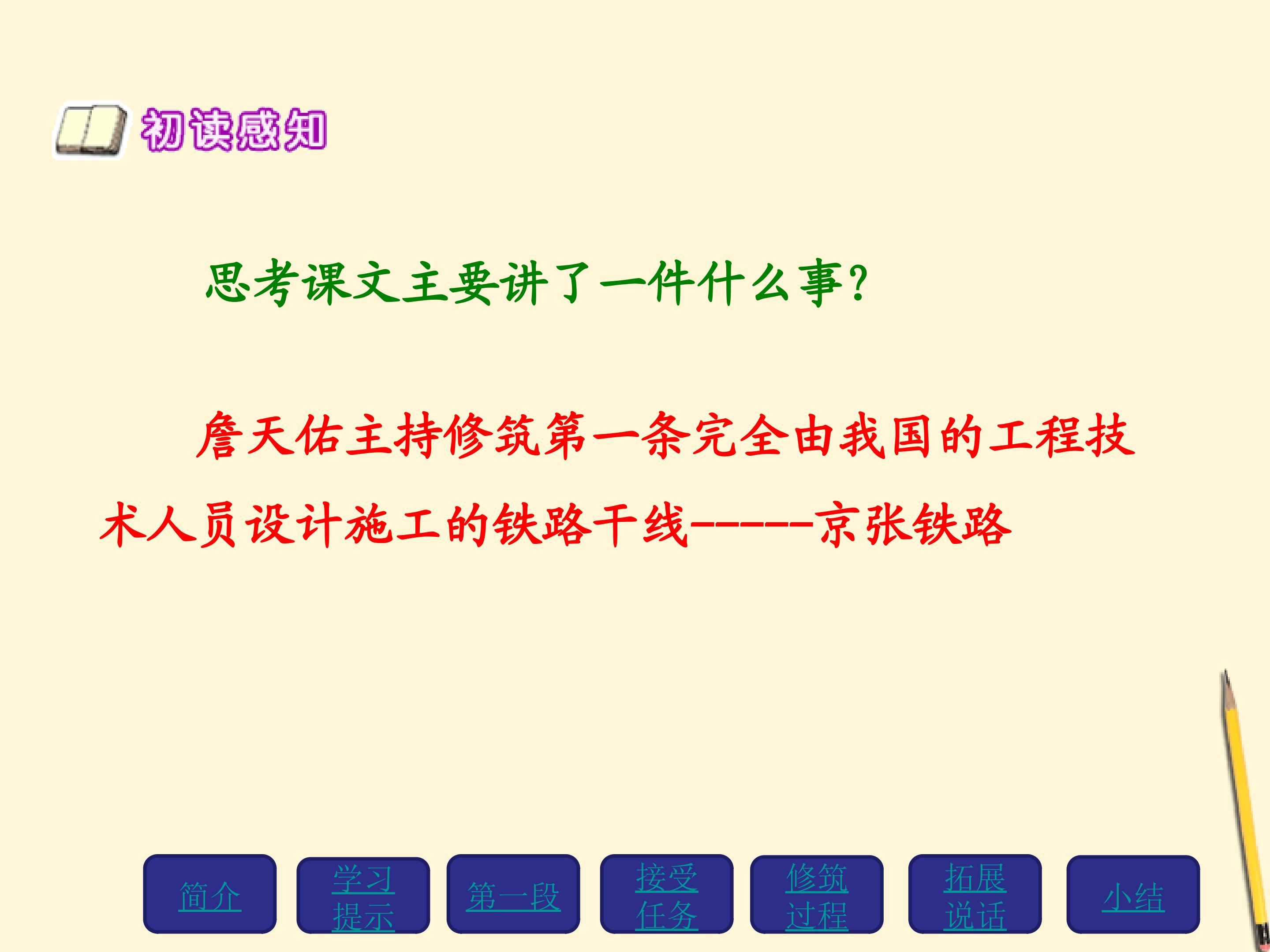 初读感知

思考课文主要讲了一件什么事?

詹天佑主持修筑第一条完全由我国的工程技术人员设计施工的铁路干线------京张铁路

简介 学习提示 第一段 接受任务 修筑过程 拓展说话 小结